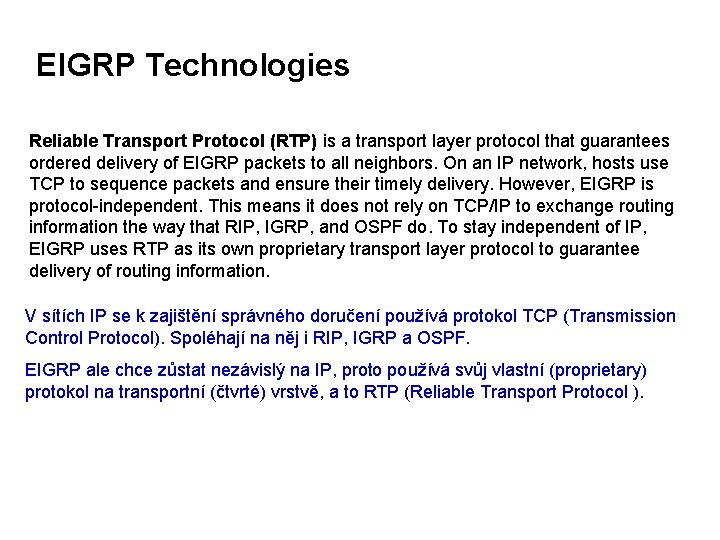 EIGRP Technologies

Reliable Transport Protocol (RTP) is a transport layer protocol that guarantees ordered delivery of EIGRP packets to all neighbors. On an IP network, hosts use TCP to sequence packets and ensure their timely delivery. However, EIGRP is protocol-independent. This means it does not rely on TCP/IP to exchange routing information the way that RIP, IGRP, and OSPF do. To stay independent of IP, EIGRP uses RTP as its own proprietary transport layer protocol to guarantee delivery of routing information.

V sítích IP se k zajištění správného doručení používá protokol TCP (Transmission Control Protocol). Spoléhají na něj i RIP, IGRP a OSPF.

EIGRP ale chce zůstat nezávislý na IP, proto používá svůj vlastní (proprietary) protokol na transportní (čtvrté) vrstvě, a to RTP (Reliable Transport Protocol ).